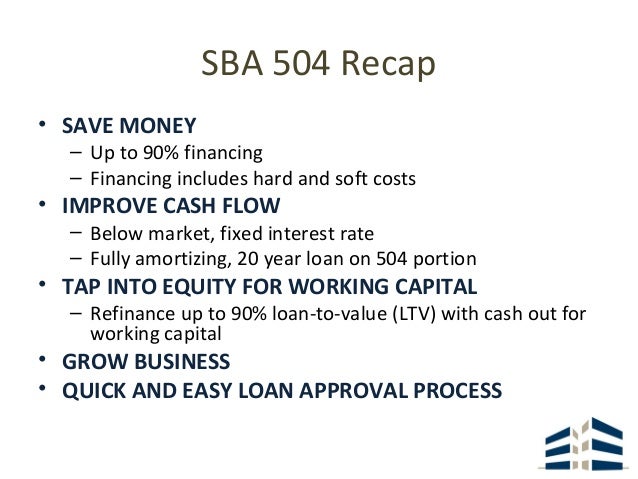 SBA 504 Recap

• SAVE MONEY
  – Up to 90% financing
  – Financing includes hard and soft costs
• IMPROVE CASH FLOW
  – Below market, fixed interest rate
  – Fully amortizing, 20 year loan on 504 portion
• TAP INTO EQUITY FOR WORKING CAPITAL
  – Refinance up to 90% loan-to-value (LTV) with cash out for working capital
• GROW BUSINESS
• QUICK AND EASY LOAN APPROVAL PROCESS